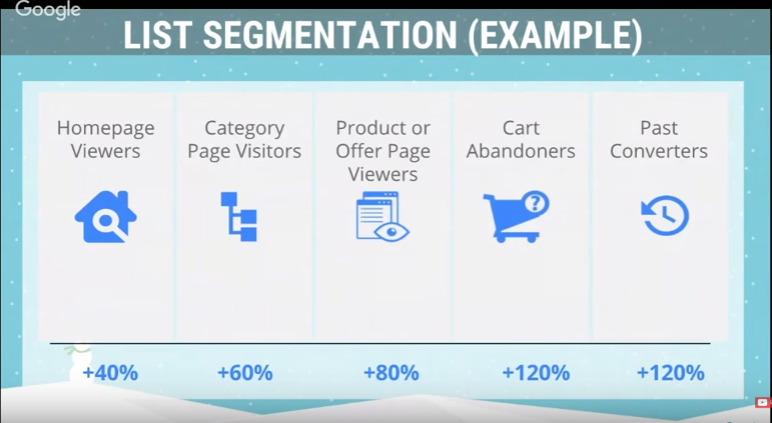 Google

LIST SEGMENTATION (EXAMPLE)

Homepage Viewers

Category Page Visitors

Product or Offer Page Viewers

Cart Abandoners

Past Converters

+40%

+60%

+80%

+120%

+120%